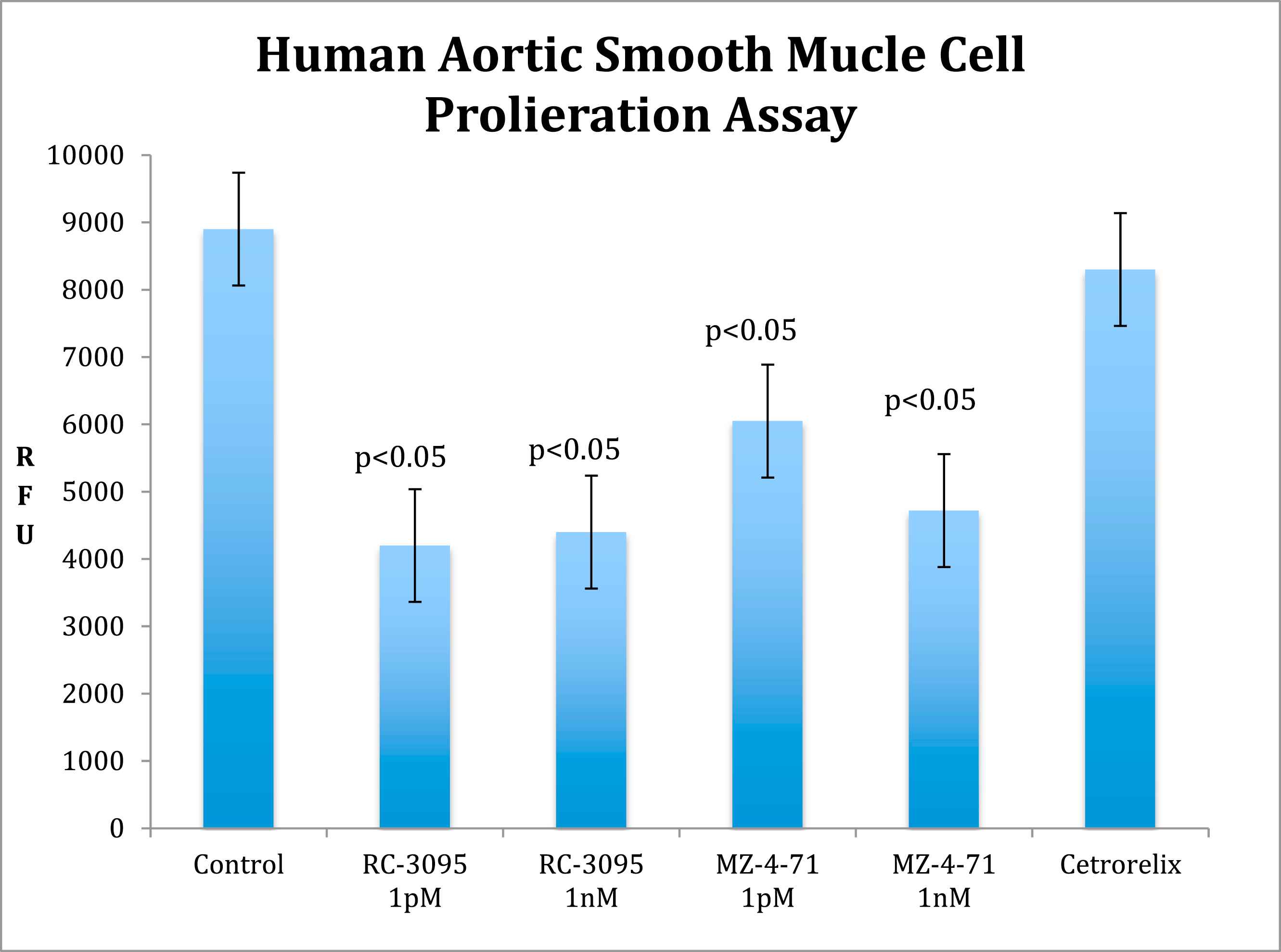 Human Aortic Smooth Mucle Cell Prolieration Assay

R
F
U

10000
9000
8000
7000
6000
5000
4000
3000
2000
1000
0

p<0.05
p<0.05
p<0.05
p<0.05

Control
RC-3095 1pM
RC-3095 1nM
MZ-4-71 1pM
MZ-4-71 1nM
Cetrorelix